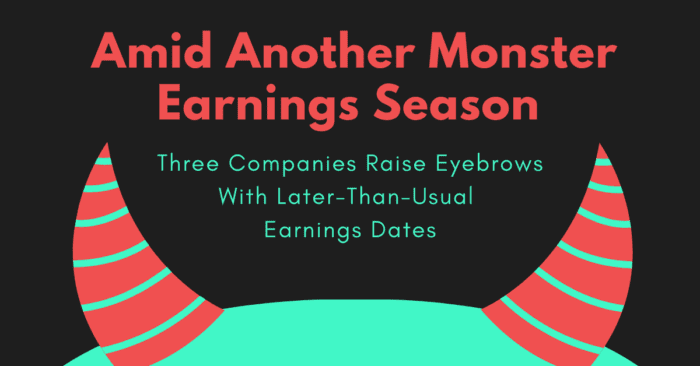 Amid Another Monster Earnings Season

Three Companies Raise Eyebrows With Later-Than-Usual Earnings Dates